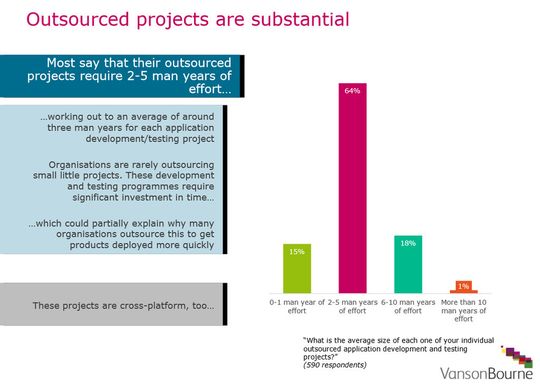 Outsourced projects are substantial

Most say that their outsourced projects require 2-5 man years of effort…

…working out to an average of around three man years for each application development/testing project

Organisations are rarely outsourcing small little projects. These development and testing programmes require significant investment in time…

…which could partially explain why many organisations outsource this to get products deployed more quickly

These projects are cross-platform, too…

15%

64%

18%

1%

0-1 man year of effort

2-5 man years of effort

6-10 man years of effort

More than 10 man years of effort

"What is the average size of each one of your individual outsourced application development and testing projects?"
(590 respondents)

VansonBourne